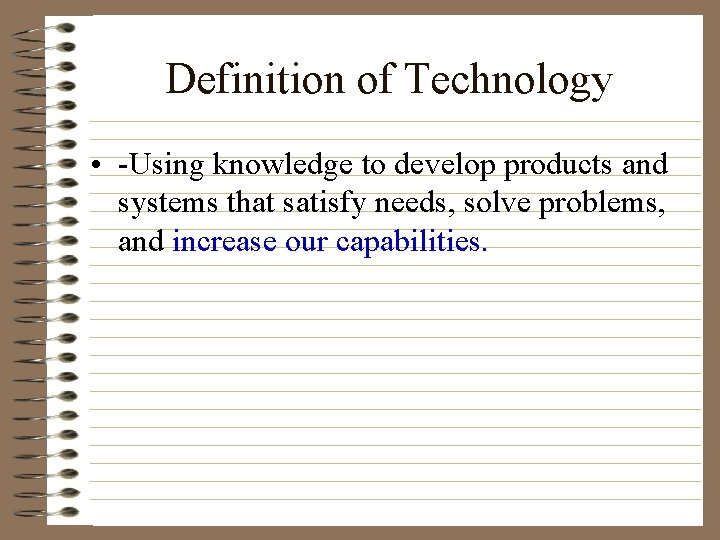 Definition of Technology

• -Using knowledge to develop products and systems that satisfy needs, solve problems, and increase our capabilities.